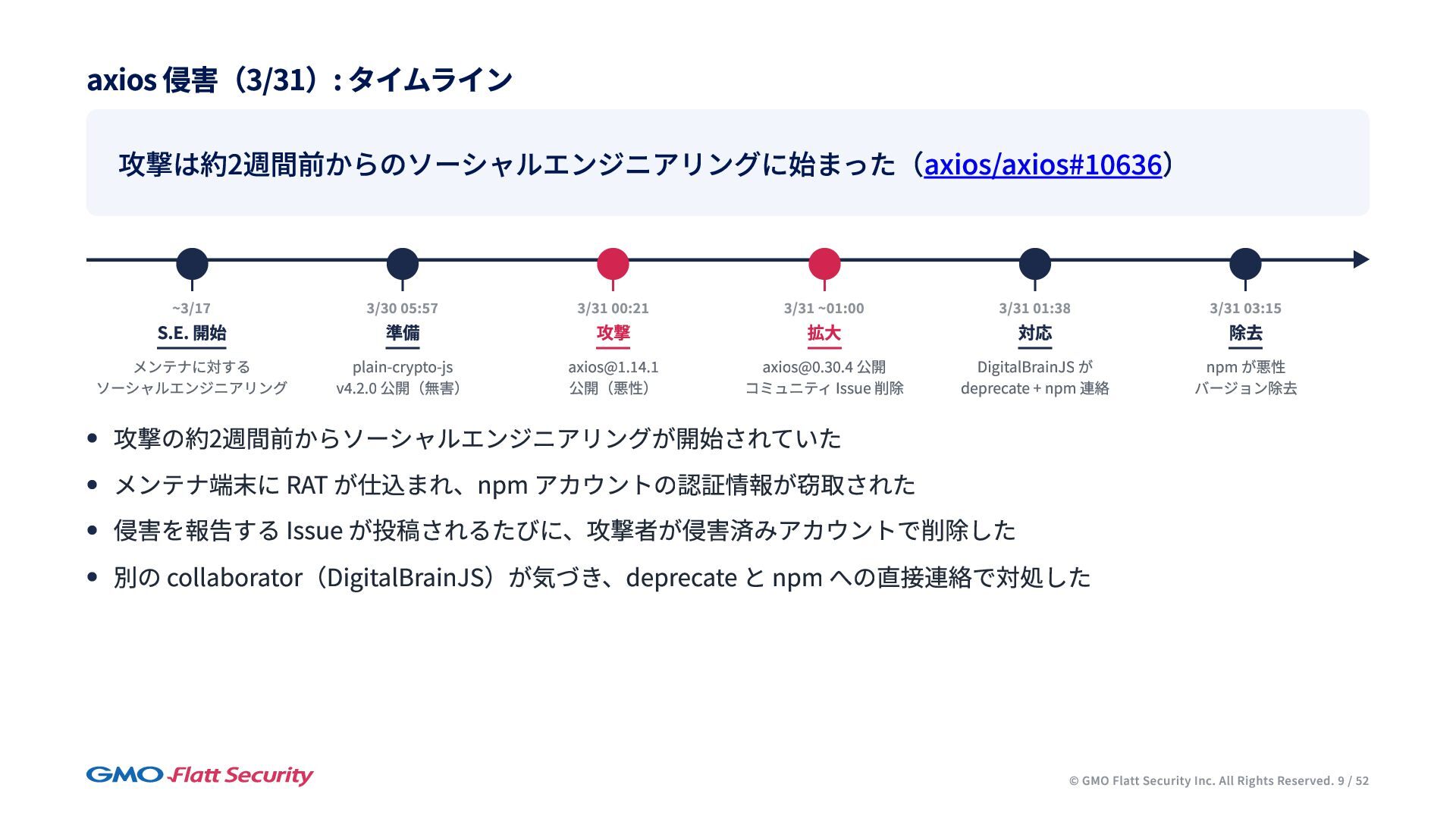 axios 侵害（3/31）: タイムライン

攻撃は約2週間前からのソーシャルエンジニアリングに始まった（axios/axios#10636）

~3/17
S.E. 開始
メンテナに対する
ソーシャルエンジニアリング

3/30 05:57
準備
plain-crypto-js
v4.2.0 公開（無害）

3/31 00:21
攻撃
axios@1.14.1
公開（悪性）

3/31 ~01:00
拡大
axios@0.30.4 公開
コミュニティ Issue 削除

3/31 01:38
対応
DigitalBrainJS が
deprecate + npm 連絡

3/31 03:15
除去
npm が悪性
バージョン除去

• 攻撃の約2週間前からソーシャルエンジニアリングが開始されていた
• メンテナ端末に RAT が仕込まれ、npm アカウントの認証情報が窃取された
• 侵害を報告する Issue が投稿されるたびに、攻撃者が侵害済みアカウントで削除した
• 別の collaborator（DigitalBrainJS）が気づき、deprecate と npm への直接連絡で対処した

GMO Flatt Security
© GMO Flatt Security Inc. All Rights Reserved. 9 / 52